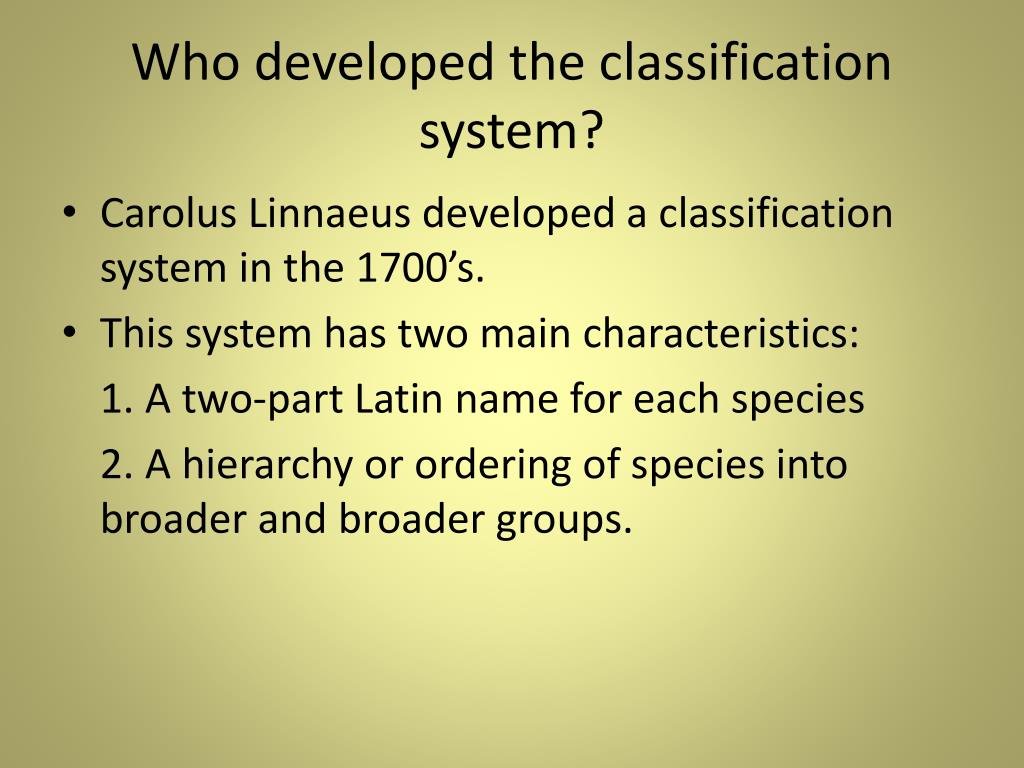 Who developed the classification system?

• Carolus Linnaeus developed a classification system in the 1700’s.

• This system has two main characteristics:

1. A two-part Latin name for each species

2. A hierarchy or ordering of species into broader and broader groups.